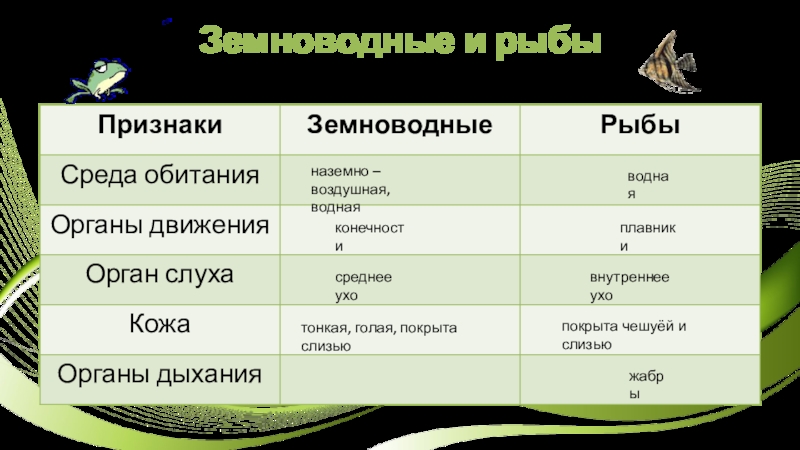 Земноводные и рыбы

| Признаки | Земноводные | Рыбы |
|---|---|---|
| Среда обитания | наземно – воздушная, водная | водная |
| Органы движения | конечности | плавники |
| Орган слуха | среднее ухо | внутреннее ухо |
| Кожа | тонкая, голая, покрыта слизью | покрыта чешуёй и слизью |
| Органы дыхания | | жабры |